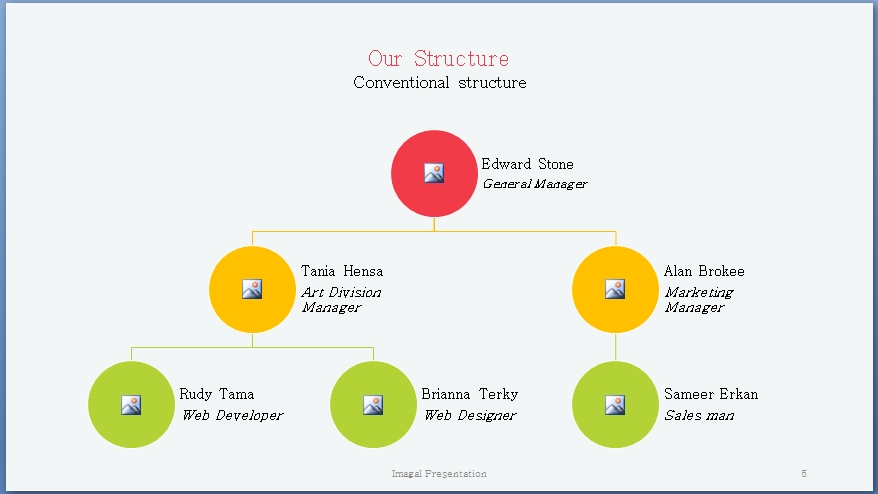 Our Structure
Conventional structure

Edward Stone
General Manager

Tania Hensa
Art Division Manager

Alan Brokee
Marketing Manager

Rudy Tama
Web Developer

Brianna Terky
Web Designer

Sameer Erkan
Sales man

Imagal Presentation

5